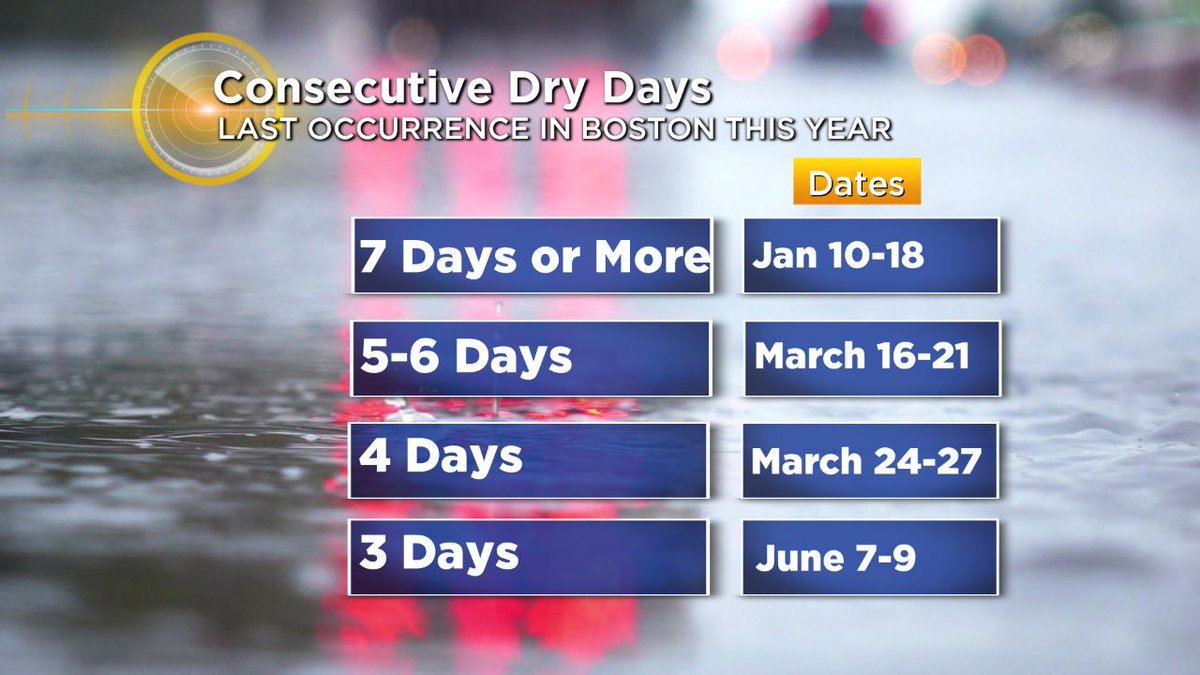 Consecutive Dry Days
LAST OCCURRENCE IN BOSTON THIS YEAR

| | Dates |
|---|---|
| 7 Days or More | Jan 10-18 |
| 5-6 Days | March 16-21 |
| 4 Days | March 24-27 |
| 3 Days | June 7-9 |